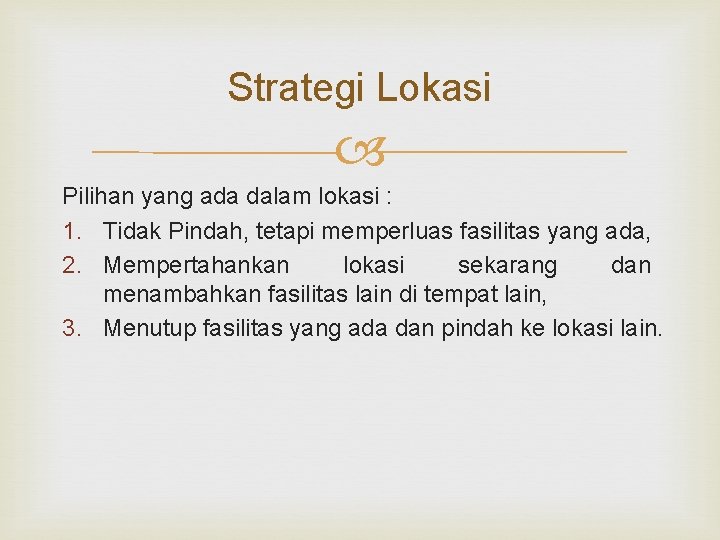 Strategi Lokasi

Pilihan yang ada dalam lokasi :

1. Tidak Pindah, tetapi memperluas fasilitas yang ada,
2. Mempertahankan lokasi sekarang dan menambahkan fasilitas lain di tempat lain,
3. Menutup fasilitas yang ada dan pindah ke lokasi lain.